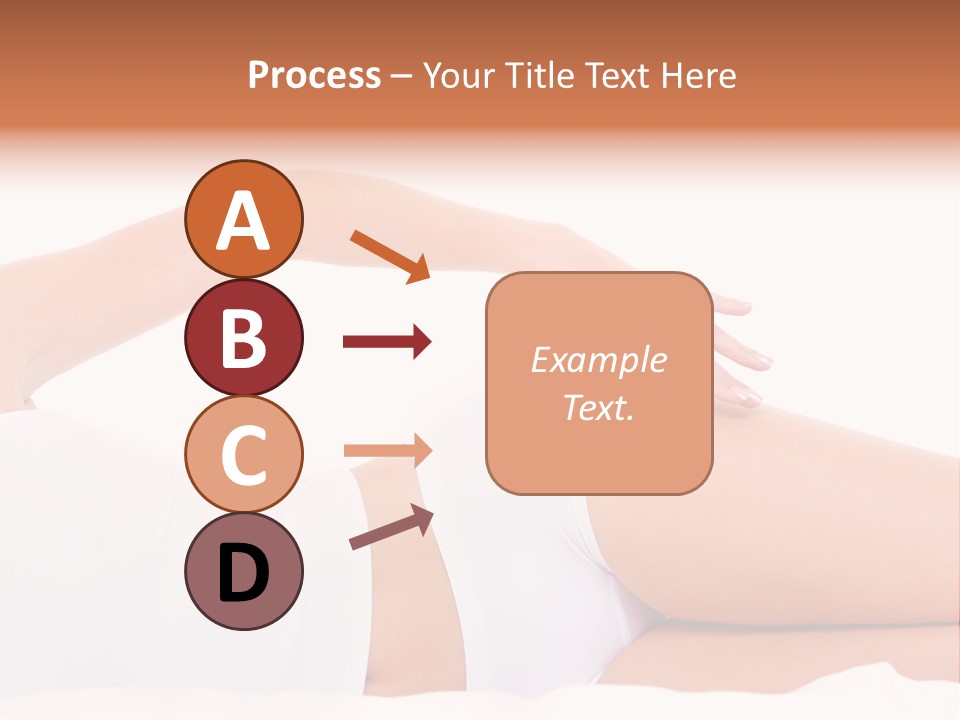 Process – Your Title Text Here

A

B

C

D

Example Text.